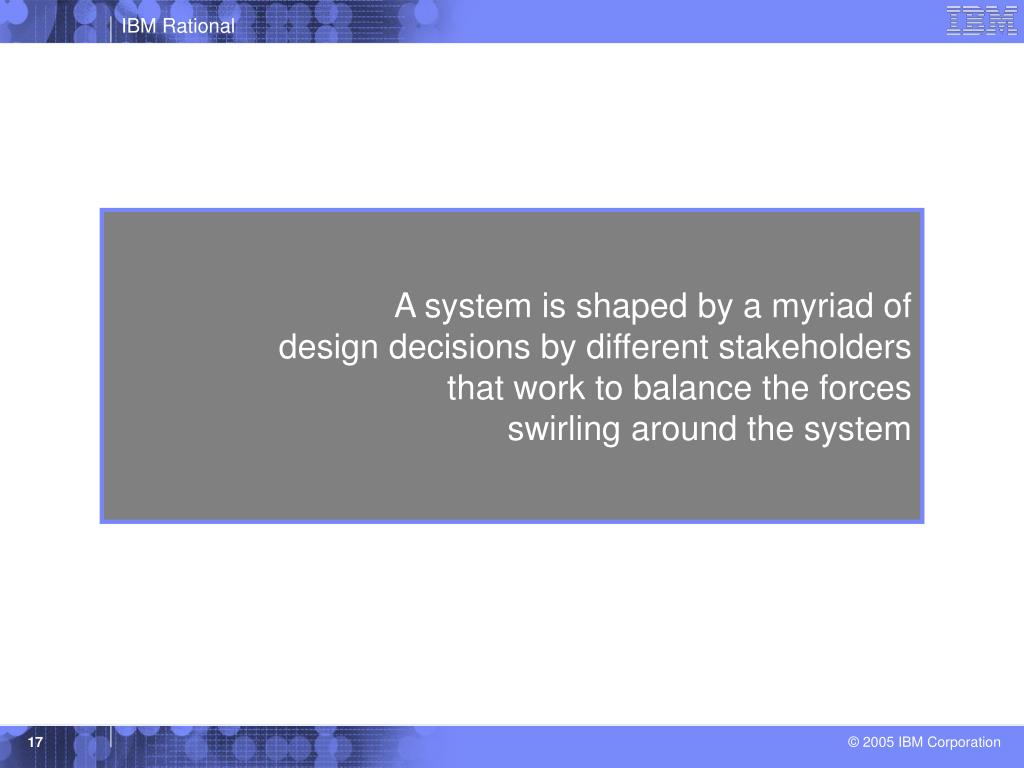 IBM Rational

IBM

A system is shaped by a myriad of design decisions by different stakeholders that work to balance the forces swirling around the system

17

© 2005 IBM Corporation